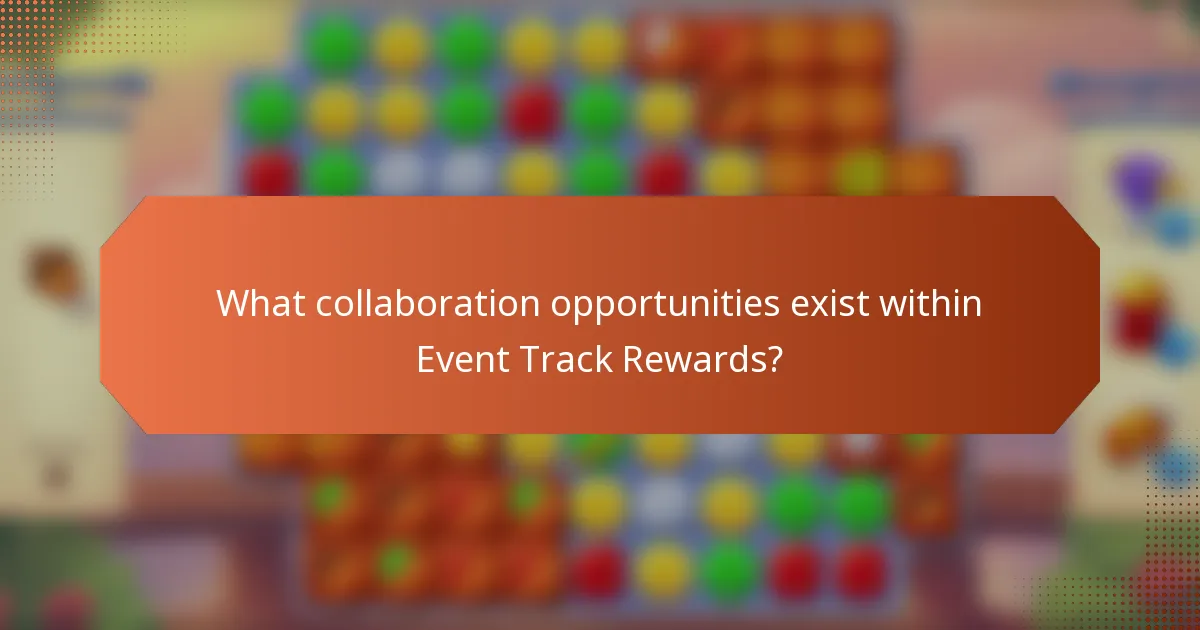 What collaboration opportunities exist within Event Track Rewards?